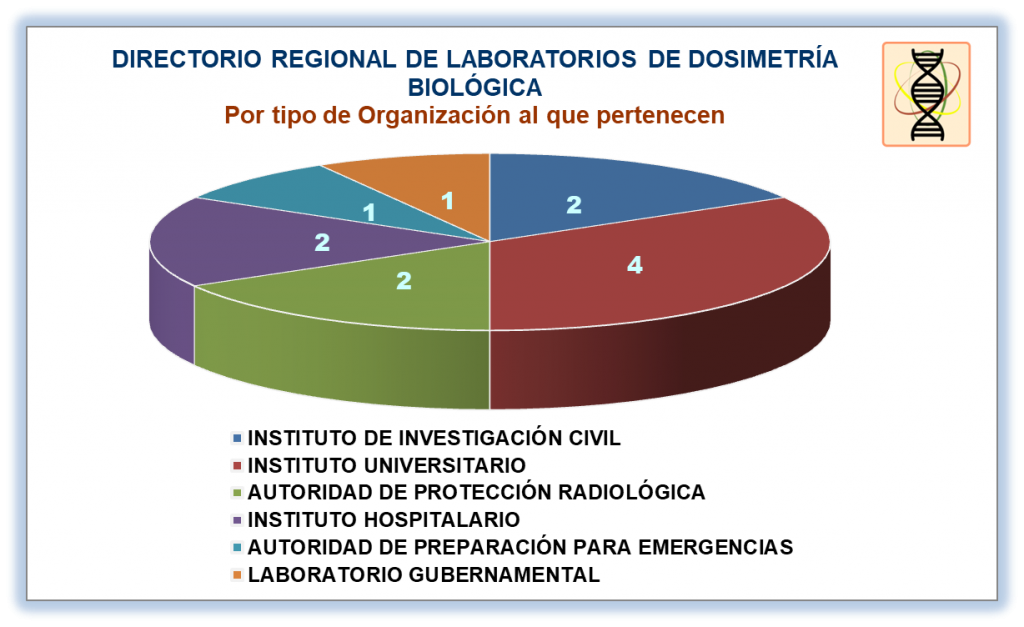 DIRECTORIO REGIONAL DE LABORATORIOS DE DOSIMETRÍA BIOLÓGICA
Por tipo de Organización al que pertenecen

2
4
2
2
1
1

INSTITUTO DE INVESTIGACIÓN CIVIL
INSTITUTO UNIVERSITARIO
AUTORIDAD DE PROTECCIÓN RADIOLÓGICA
INSTITUTO HOSPITALARIO
AUTORIDAD DE PREPARACIÓN PARA EMERGENCIAS
LABORATORIO GUBERNAMENTAL